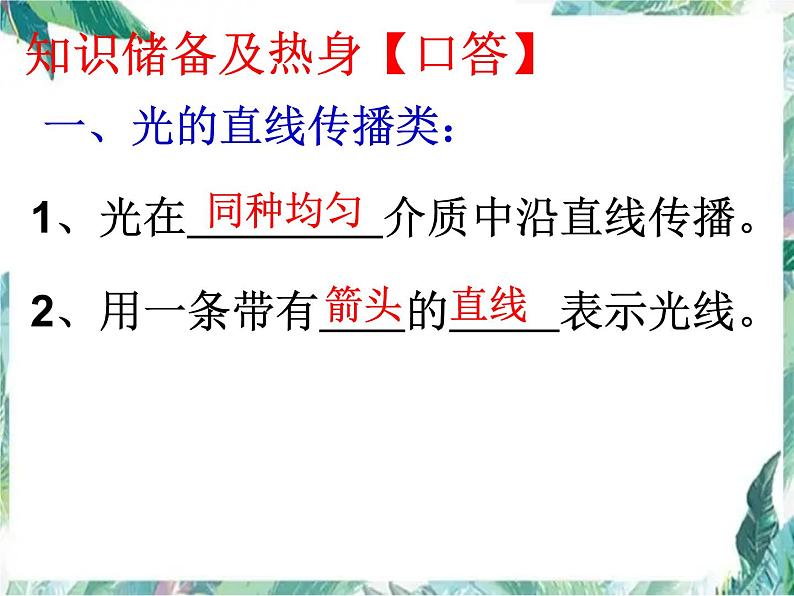 知识储备及热身【口答】

一、光的直线传播类：

1、光在同种均匀介质中沿直线传播。

2、用一条带有箭头的直线表示光线。